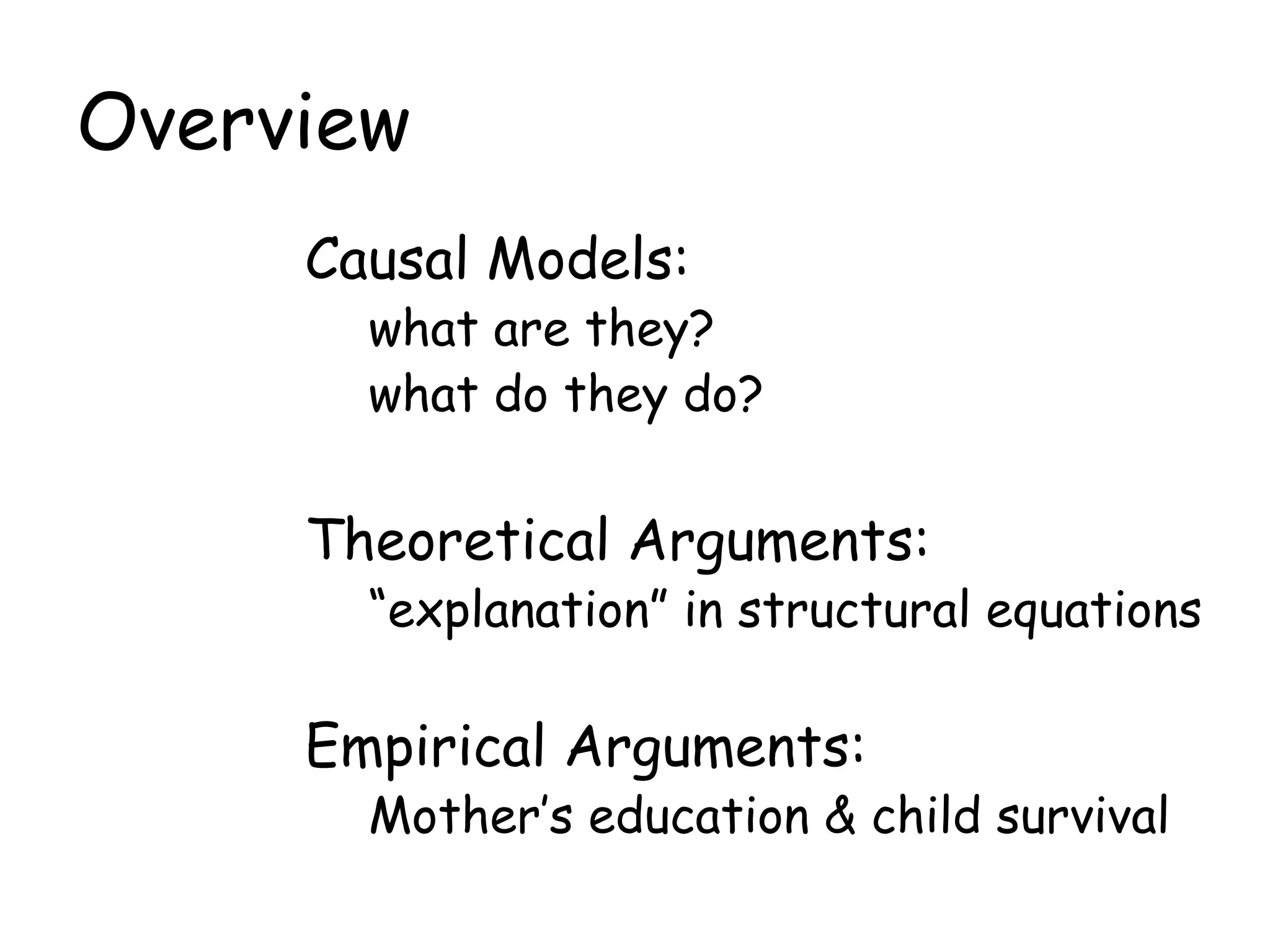 Overview

Causal Models:
what are they?
what do they do?

Theoretical Arguments:
“explanation” in structural equations

Empirical Arguments:
Mother’s education & child survival